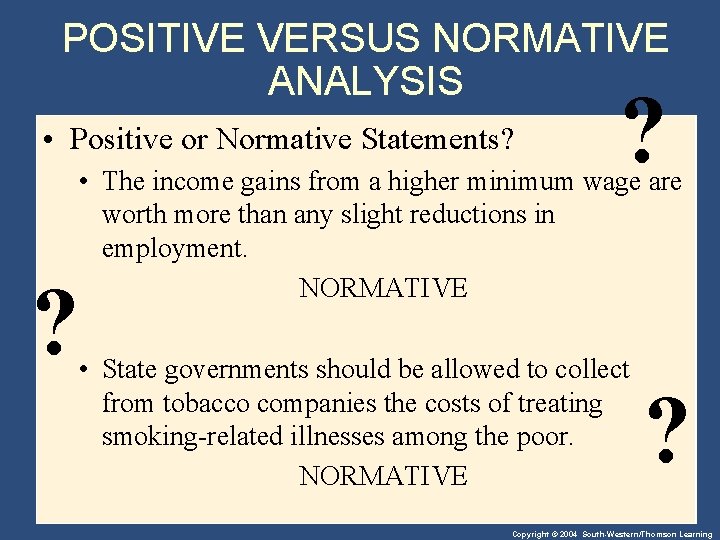 POSITIVE VERSUS NORMATIVE ANALYSIS

?

• Positive or Normative Statements?

• The income gains from a higher minimum wage are worth more than any slight reductions in employment.

NORMATIVE

?

• State governments should be allowed to collect from tobacco companies the costs of treating smoking-related illnesses among the poor.

?

NORMATIVE

Copyright © 2004 South-Western/Thomson Learning